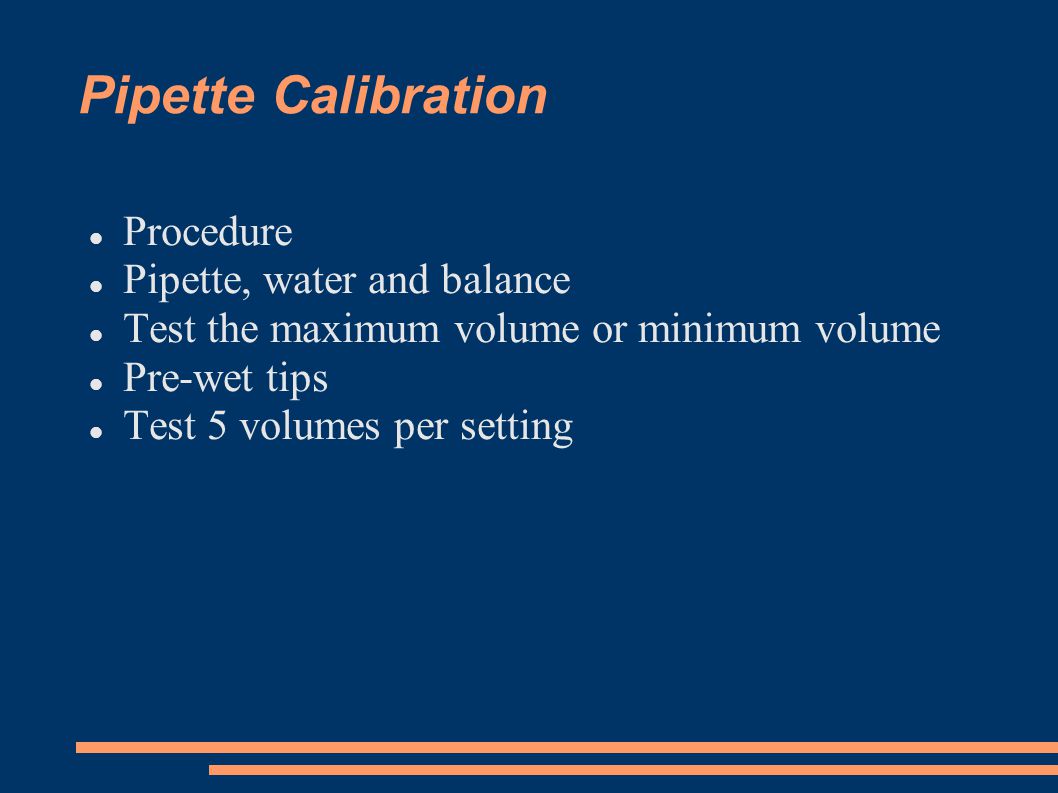 Pipette Calibration

- Procedure
- Pipette, water and balance
- Test the maximum volume or minimum volume
- Pre-wet tips
- Test 5 volumes per setting